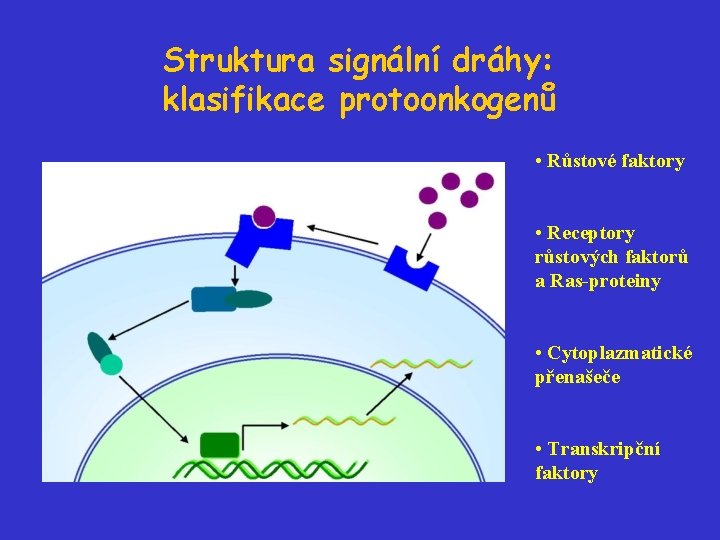 Struktura signální dráhy: klasifikace protoonkogenů

• Růstové faktory

• Receptory růstových faktorů a Ras-proteiny

• Cytoplazmatické přenašeče

• Transkripční faktory